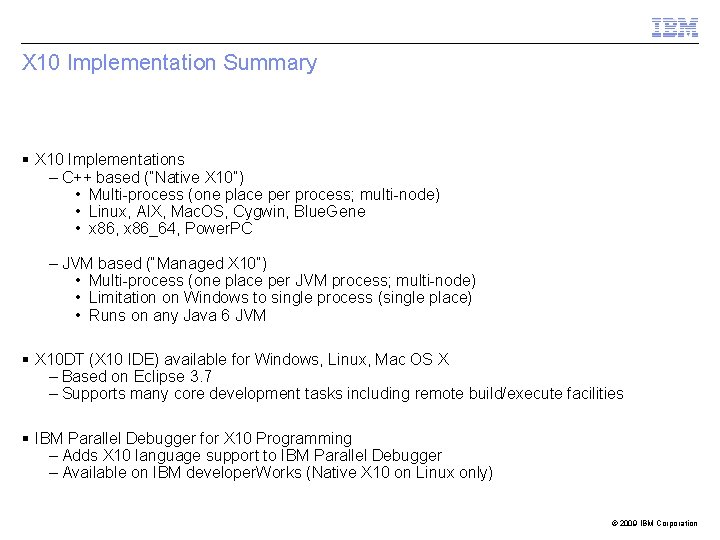 IBM

X10 Implementation Summary

▪ X10 Implementations
– C++ based ("Native X10")
• Multi-process (one place per process; multi-node)
• Linux, AIX, MacOS, Cygwin, BlueGene
• x86, x86_64, PowerPC

– JVM based ("Managed X10")
• Multi-process (one place per JVM process; multi-node)
• Limitation on Windows to single process (single place)
• Runs on any Java 6 JVM

▪ X10DT (X10 IDE) available for Windows, Linux, Mac OS X
– Based on Eclipse 3.7
– Supports many core development tasks including remote build/execute facilities

▪ IBM Parallel Debugger for X10 Programming
– Adds X10 language support to IBM Parallel Debugger
– Available on IBM developerWorks (Native X10 on Linux only)

© 2009 IBM Corporation